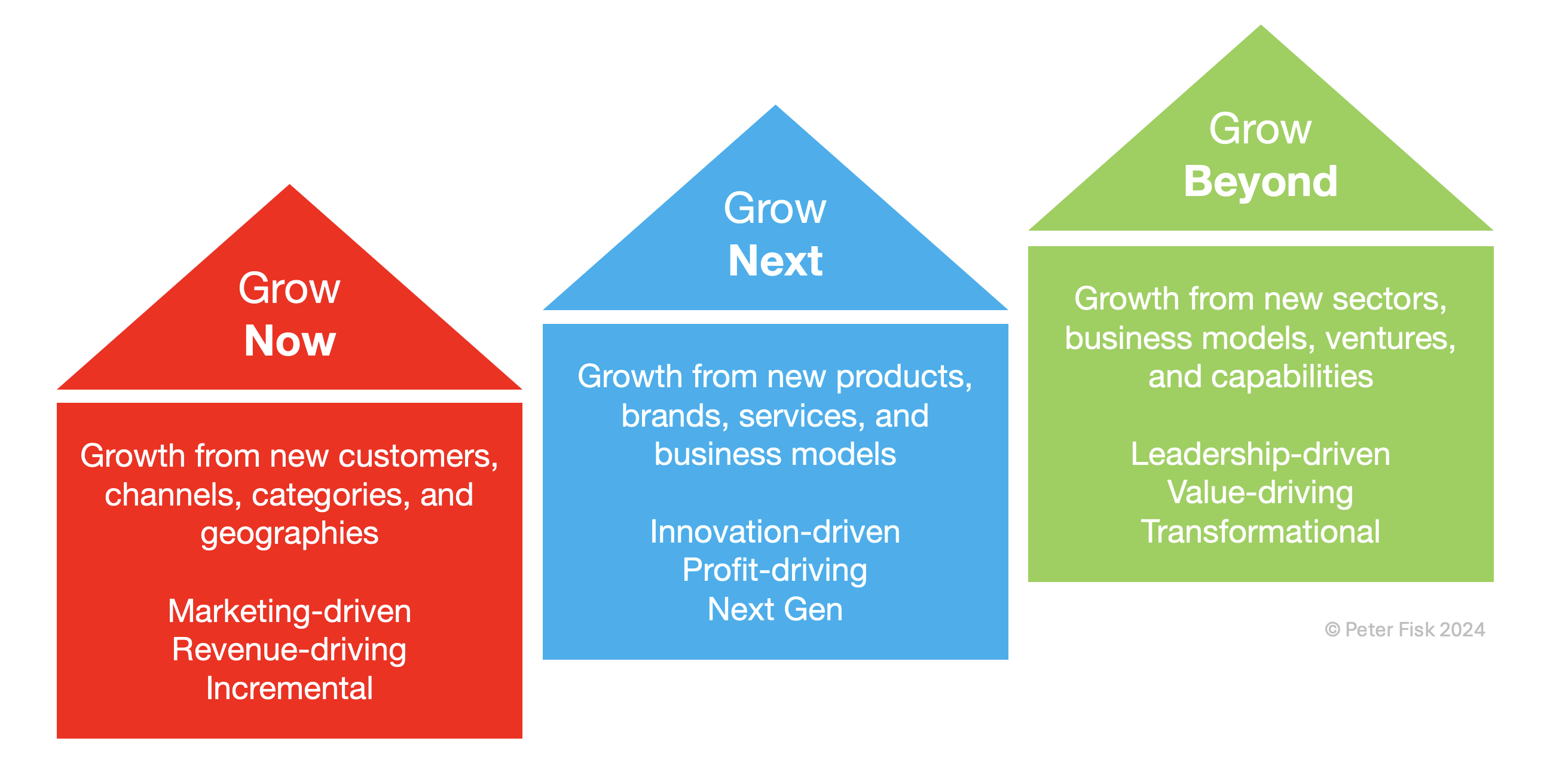 Grow
Now

Growth from new customers, channels, categories, and geographies

Marketing-driven
Revenue-driving
Incremental

Grow
Next

Growth from new products, brands, services, and business models

Innovation-driven
Profit-driving
Next Gen

Grow
Beyond

Growth from new sectors, business models, ventures, and capabilities

Leadership-driven
Value-driving
Transformational

© Peter Fisk 2024